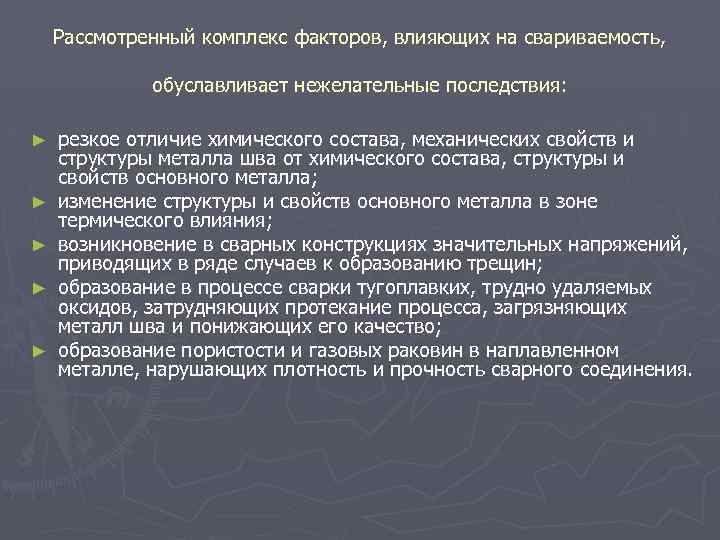 Рассмотренный комплекс факторов, влияющих на свариваемость,

обуславливает нежелательные последствия:

► резкое отличие химического состава, механических свойств и структуры металла шва от химического состава, структуры и свойств основного металла;
► изменение структуры и свойств основного металла в зоне термического влияния;
► возникновение в сварных конструкциях значительных напряжений, приводящих в ряде случаев к образованию трещин;
► образование в процессе сварки тугоплавких, трудно удаляемых оксидов, затрудняющих протекание процесса, загрязняющих металл шва и понижающих его качество;
► образование пористости и газовых раковин в наплавленном металле, нарушающих плотность и прочность сварного соединения.